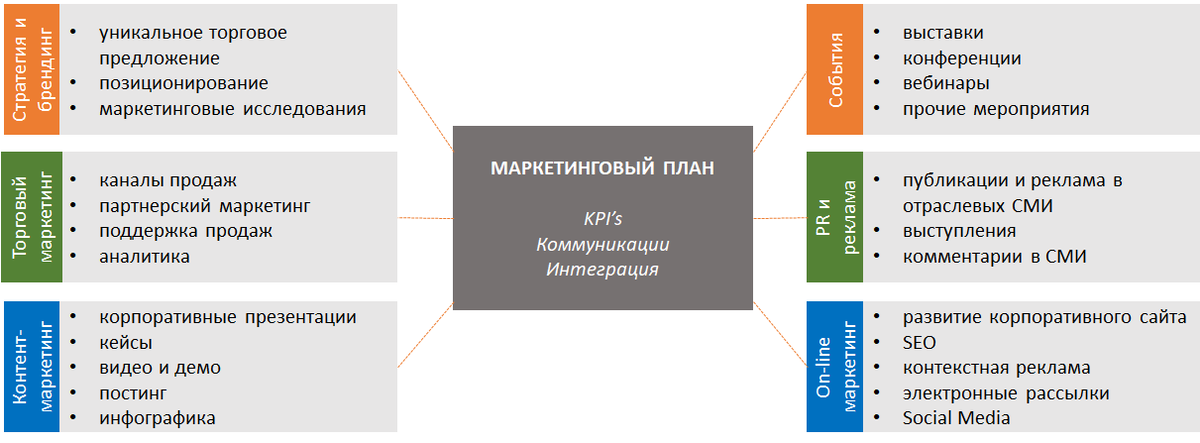 Стратегия и брендинг
• уникальное торговое предложение
• позиционирование
• маркетинговые исследования

Торговый маркетинг
• каналы продаж
• партнерский маркетинг
• поддержка продаж
• аналитика

Контент-маркетинг
• корпоративные презентации
• кейсы
• видео и демо
• постинг
• инфографика

МАРКЕТИНГОВЫЙ ПЛАН

KPI's
Коммуникации
Интеграция

События
• выставки
• конференции
• вебинары
• прочие мероприятия

PR и реклама
• публикации и реклама в отраслевых СМИ
• выступления
• комментарии в СМИ

On-line маркетинг
• развитие корпоративного сайта
• SEO
• контекстная реклама
• электронные рассылки
• Social Media